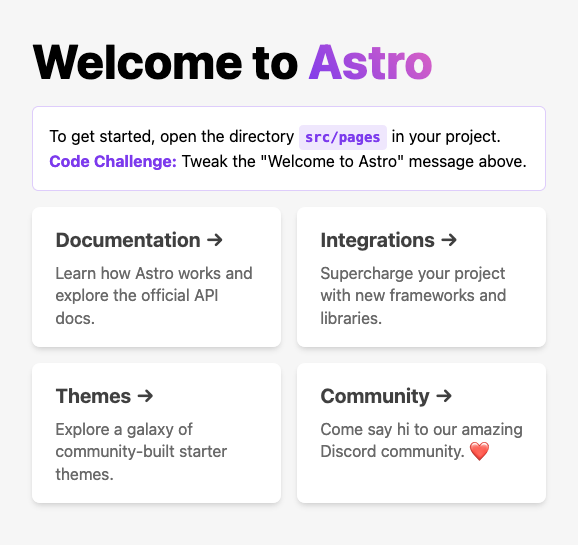 Welcome to Astro

To get started, open the directory src/pages in your project.
Code Challenge: Tweak the "Welcome to Astro" message above.

Documentation →

Learn how Astro works and explore the official API docs.

Integrations →

Supercharge your project with new frameworks and libraries.

Themes →

Explore a galaxy of community-built starter themes.

Community →

Come say hi to our amazing Discord community. ❤️